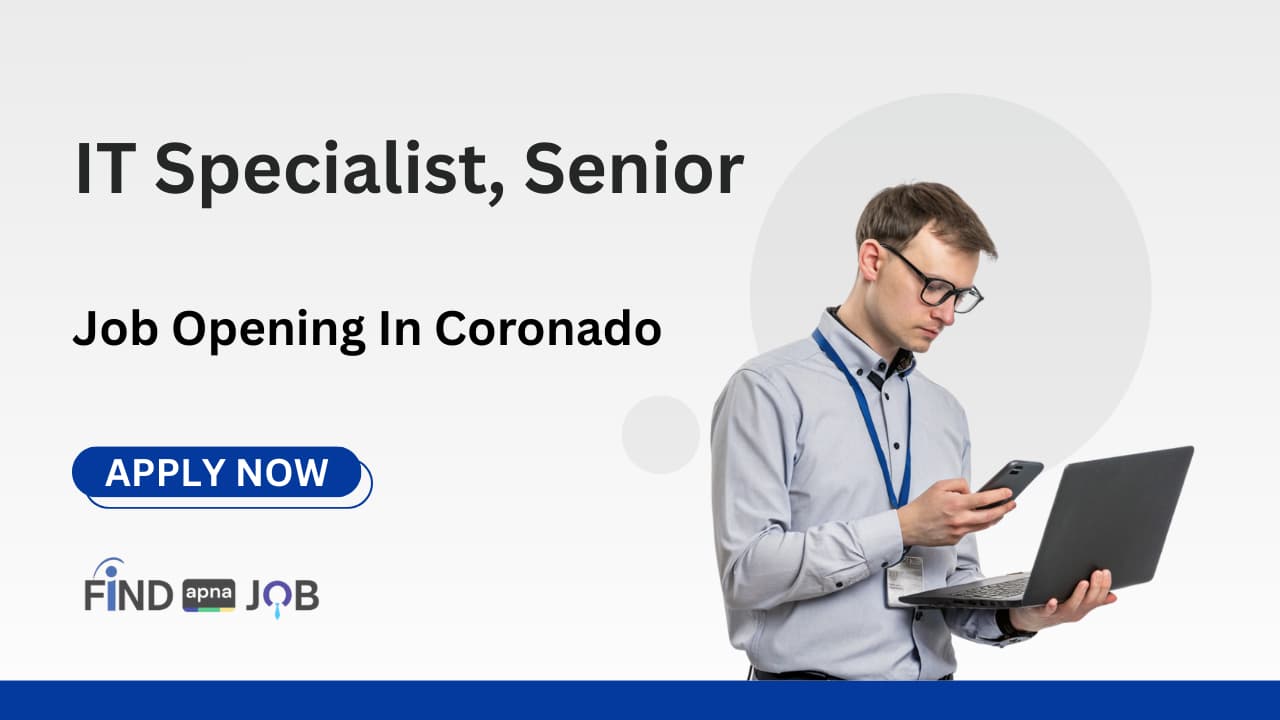 IT Specialist, Senior

Job Opening In Coronado

APPLY NOW

FIND apna JOB